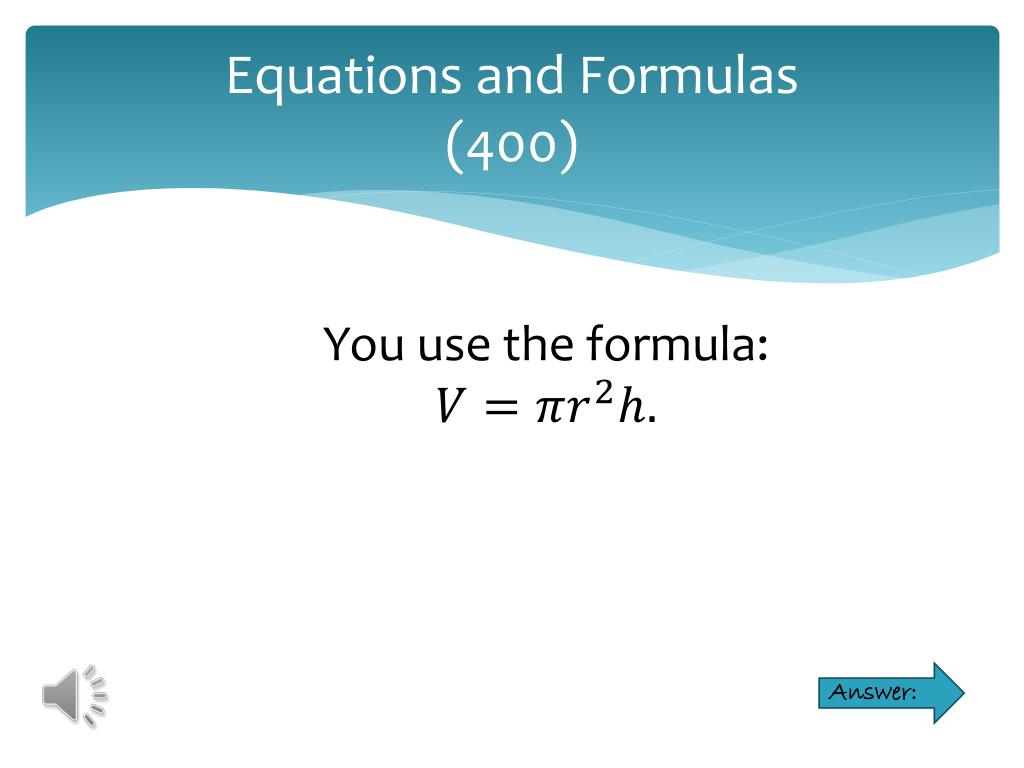 Equations and Formulas (400)

You use the formula: $V = \pi r^2 h$.

Answer: